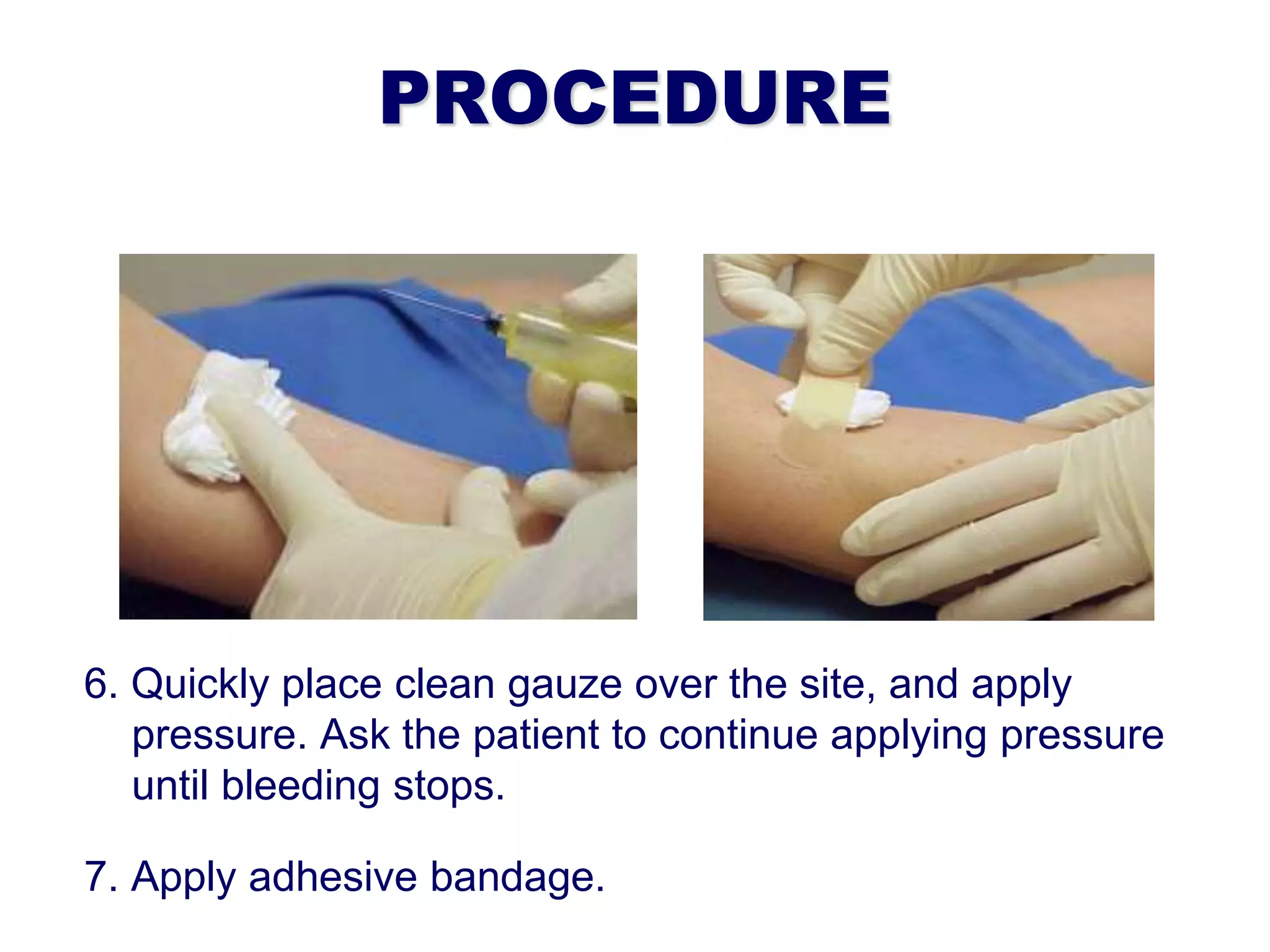 PROCEDURE

6. Quickly place clean gauze over the site, and apply pressure. Ask the patient to continue applying pressure until bleeding stops.

7. Apply adhesive bandage.